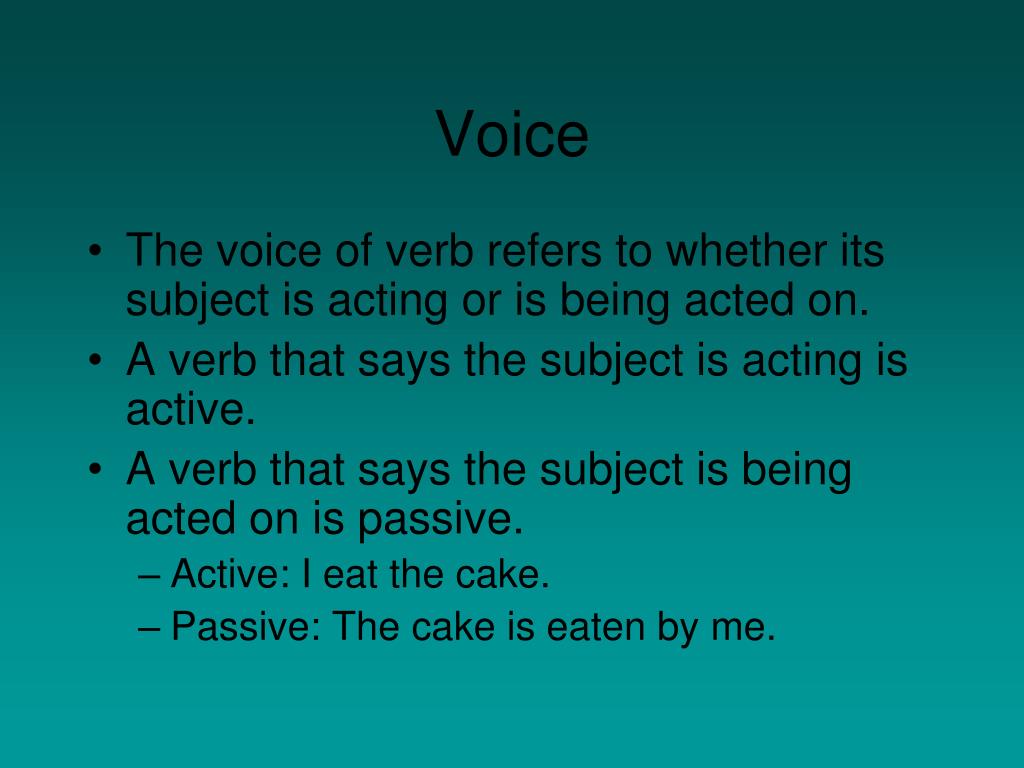 Voice

• The voice of verb refers to whether its subject is acting or is being acted on.
• A verb that says the subject is acting is active.
• A verb that says the subject is being acted on is passive.
– Active: I eat the cake.
– Passive: The cake is eaten by me.